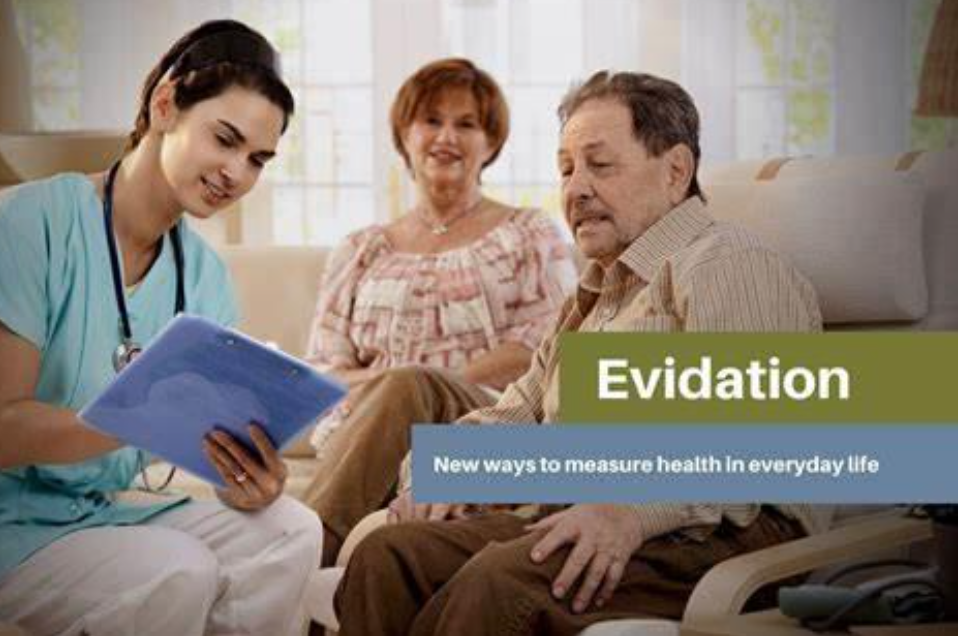 Evidation

New ways to measure health in everyday life